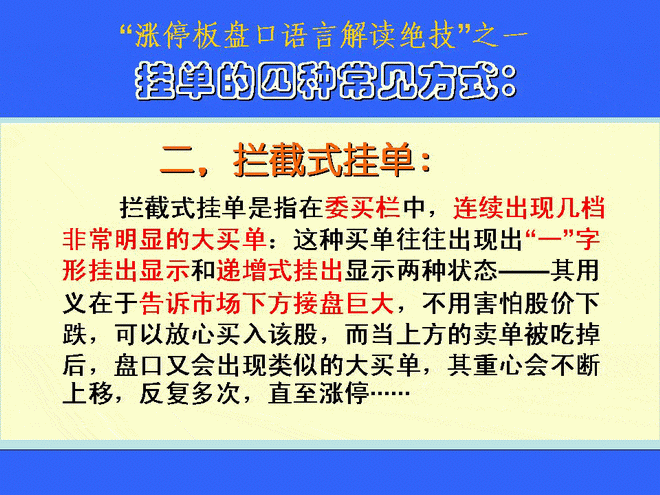 “涨停板盘口语言解读绝技”之一

挂单的四种常见方式：

二，拦截式挂单：

拦截式挂单是指在委买栏中，连续出现几档非常明显的大买单：这种买单往往出现出“一”字形挂出显示和递增式挂出显示两种状态——其用义在于告诉市场下方接盘巨大，不用害怕股价下跌，可以放心买入该股，而当上方的卖单被吃掉后，盘口又会出现类似的大买单，其重心会不断上移，反复多次，直至涨停……